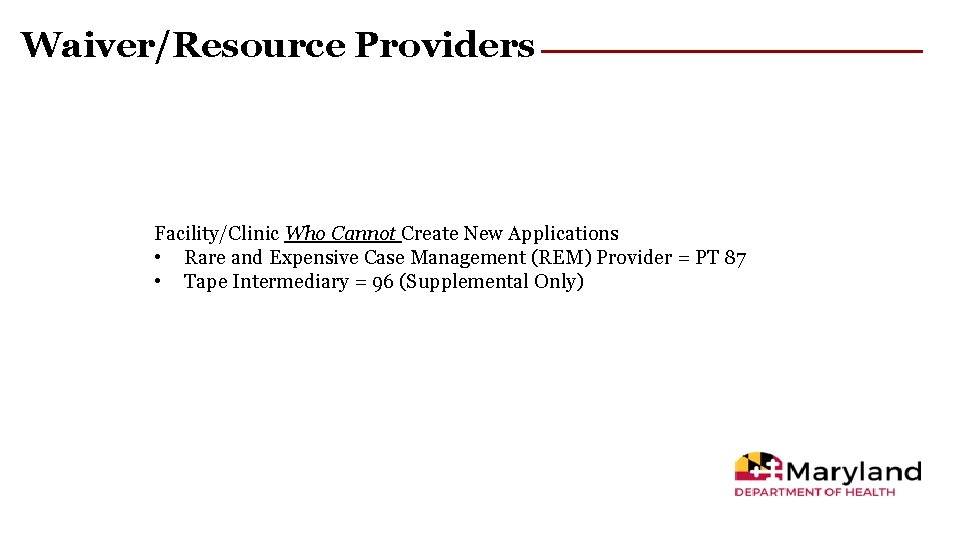 Waiver/Resource Providers

Facility/Clinic Who Cannot Create New Applications
• Rare and Expensive Case Management (REM) Provider = PT 87
• Tape Intermediary = 96 (Supplemental Only)

Maryland
DEPARTMENT OF HEALTH